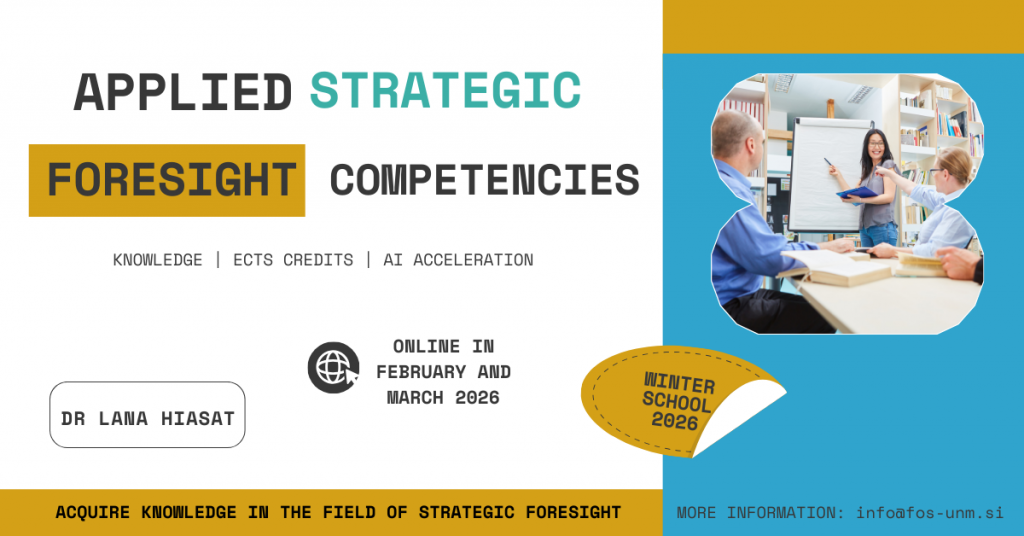 APPLIED STRATEGIC FORESIGHT COMPETENCIES

KNOWLEDGE | ECTS CREDITS | AI ACCELERATION

ONLINE IN FEBRUARY AND MARCH 2026

DR LANA HIASAT

WINTER SCHOOL 2026

ACQUIRE KNOWLEDGE IN THE FIELD OF STRATEGIC FORESIGHT

MORE INFORMATION: info@fos-unm.si